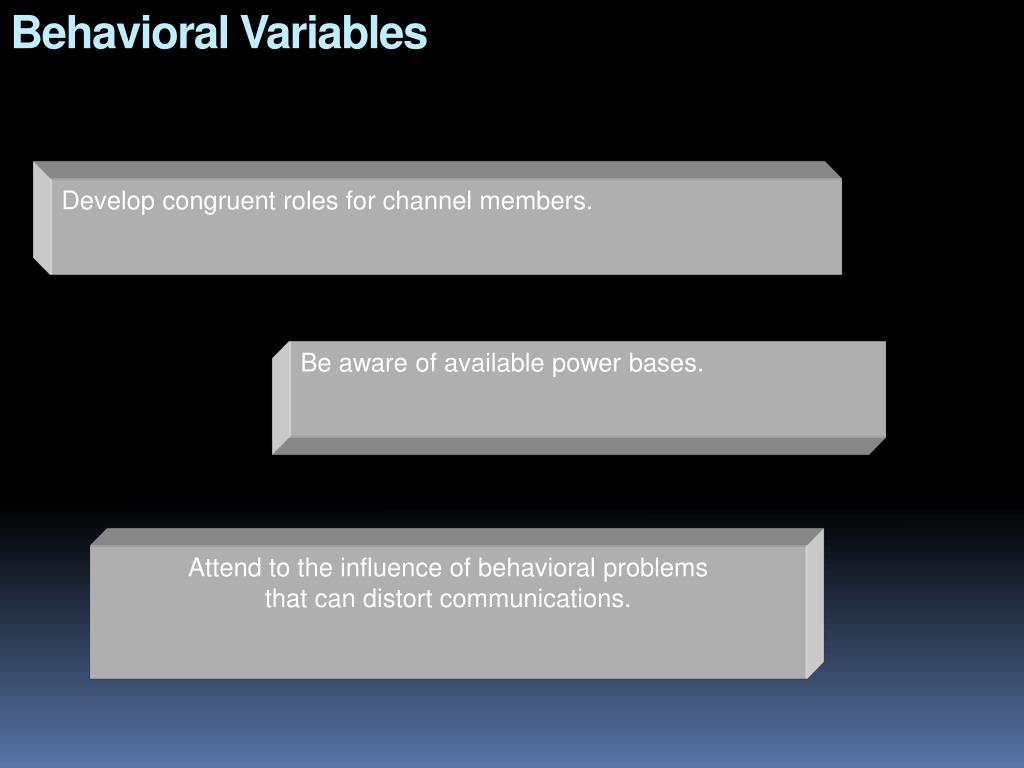 Behavioral Variables

Develop congruent roles for channel members.

Be aware of available power bases.

Attend to the influence of behavioral problems that can distort communications.